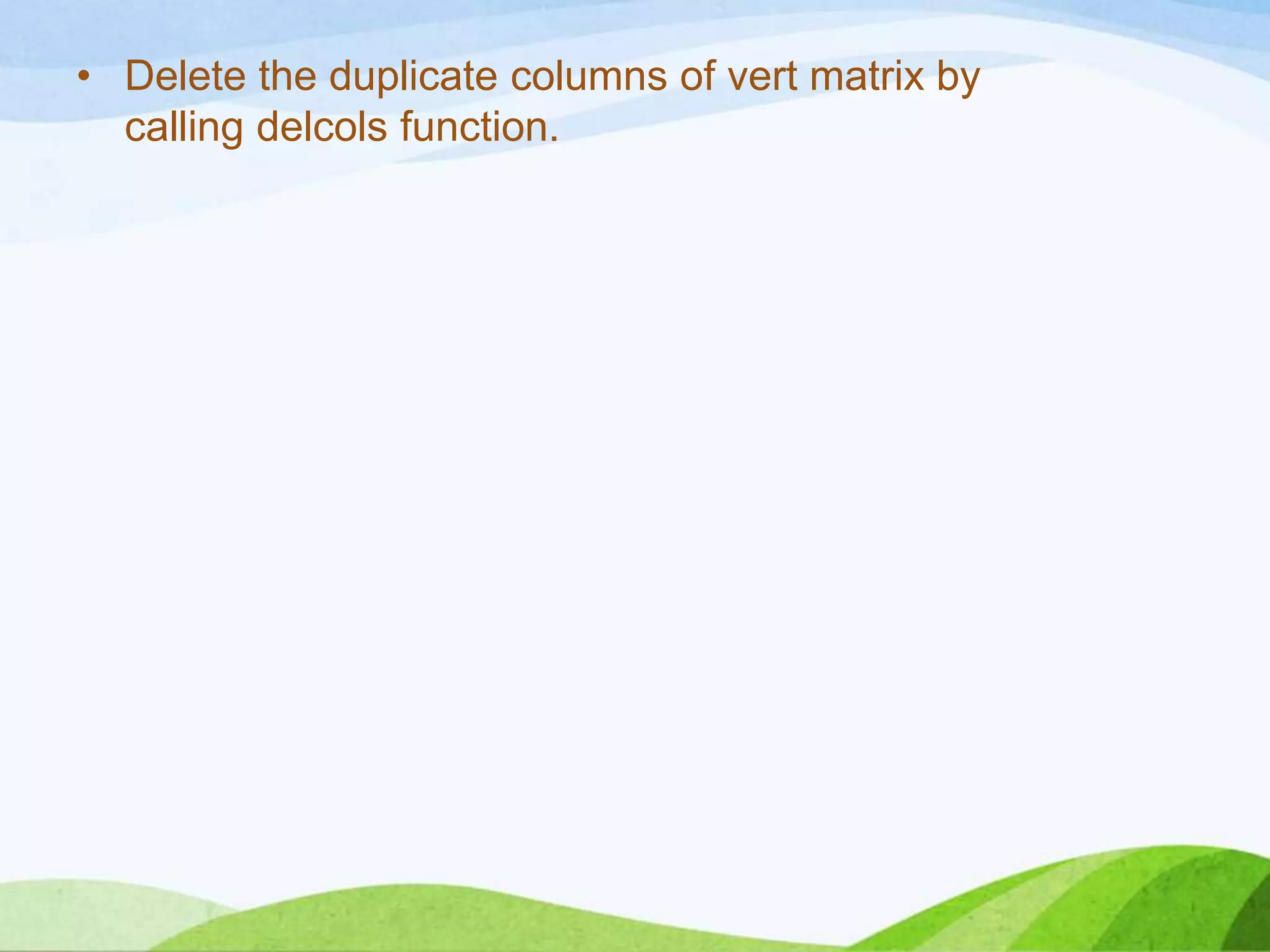 • Delete the duplicate columns of vert matrix by calling delcols function.